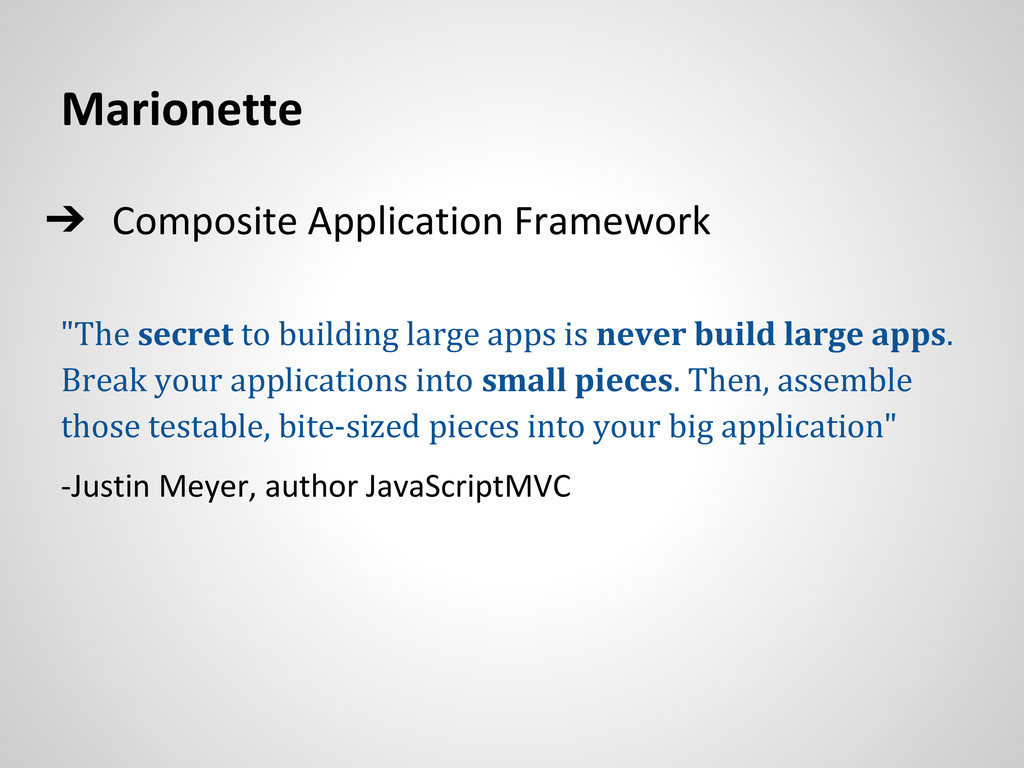 Marionette

➔ Composite Application Framework

"The secret to building large apps is never build large apps. Break your applications into small pieces. Then, assemble those testable, bite-sized pieces into your big application"

-Justin Meyer, author JavaScriptMVC